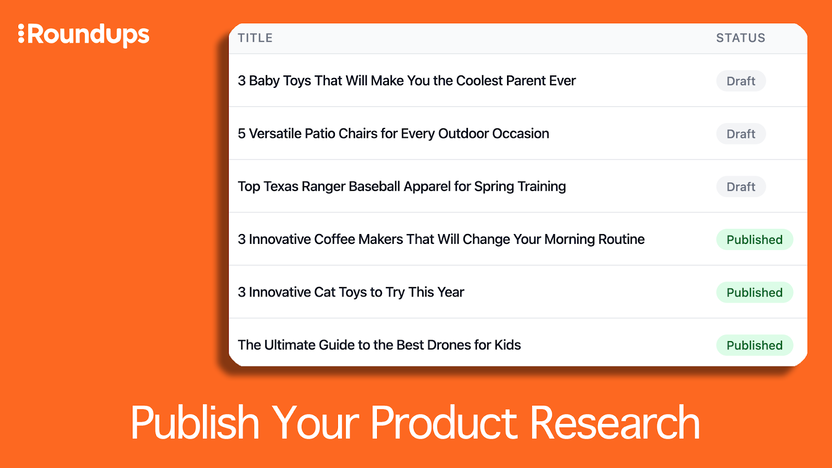 Roundups

| TITLE | STATUS |
|---|---|
| 3 Baby Toys That Will Make You the Coolest Parent Ever | Draft |
| 5 Versatile Patio Chairs for Every Outdoor Occasion | Draft |
| Top Texas Ranger Baseball Apparel for Spring Training | Draft |
| 3 Innovative Coffee Makers That Will Change Your Morning Routine | Published |
| 3 Innovative Cat Toys to Try This Year | Published |
| The Ultimate Guide to the Best Drones for Kids | Published |

Publish Your Product Research